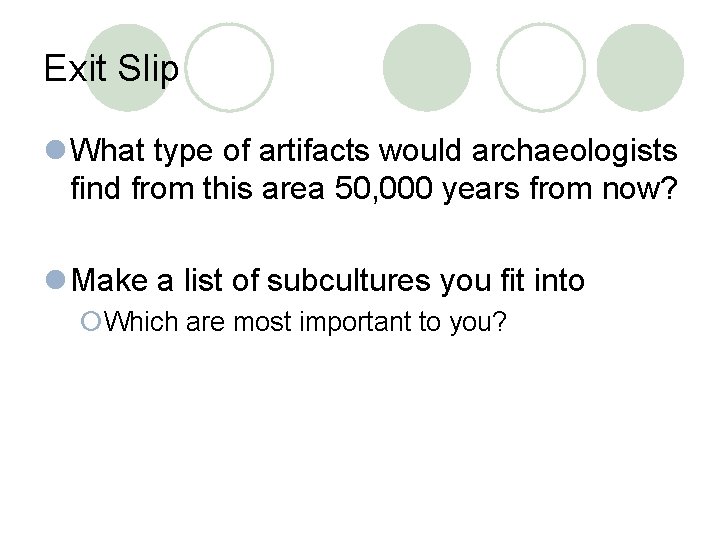 Exit Slip

What type of artifacts would archaeologists find from this area 50,000 years from now?

Make a list of subcultures you fit into

Which are most important to you?